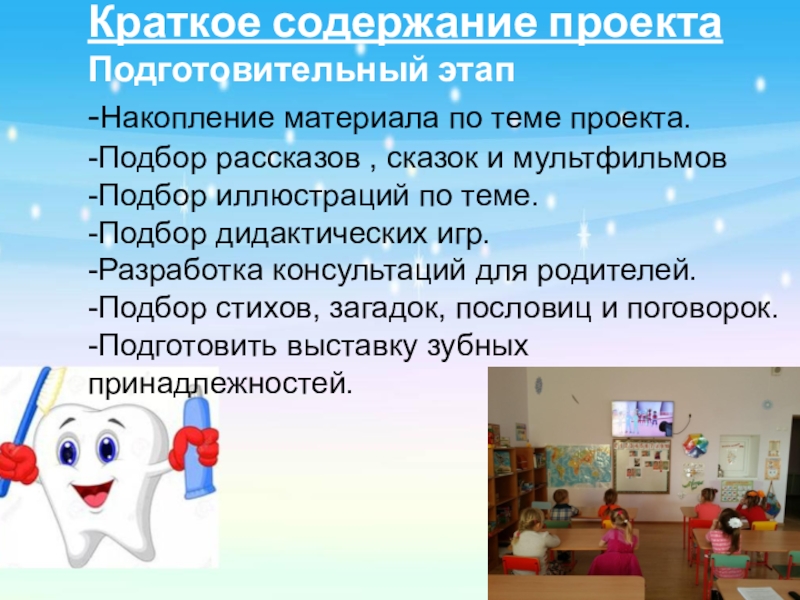 Краткое содержание проекта
Подготовительный этап

-Накопление материала по теме проекта.
-Подбор рассказов , сказок и мультфильмов
-Подбор иллюстраций по теме.
-Подбор дидактических игр.
-Разработка консультаций для родителей.
-Подбор стихов, загадок, пословиц и поговорок.
-Подготовить выставку зубных принадлежностей.